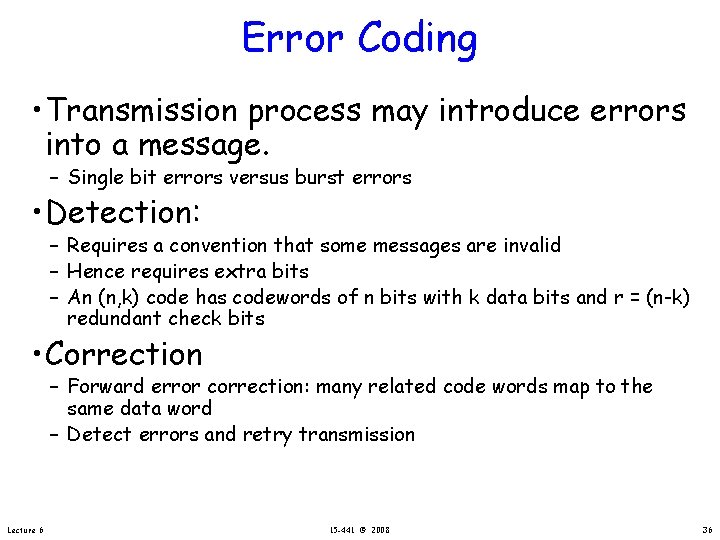 Error Coding

• Transmission process may introduce errors into a message.
– Single bit errors versus burst errors

• Detection:
– Requires a convention that some messages are invalid
– Hence requires extra bits
– An (n,k) code has codewords of n bits with k data bits and r = (n-k) redundant check bits

• Correction
– Forward error correction: many related code words map to the same data word
– Detect errors and retry transmission

Lecture 6

15-441 © 2008

36